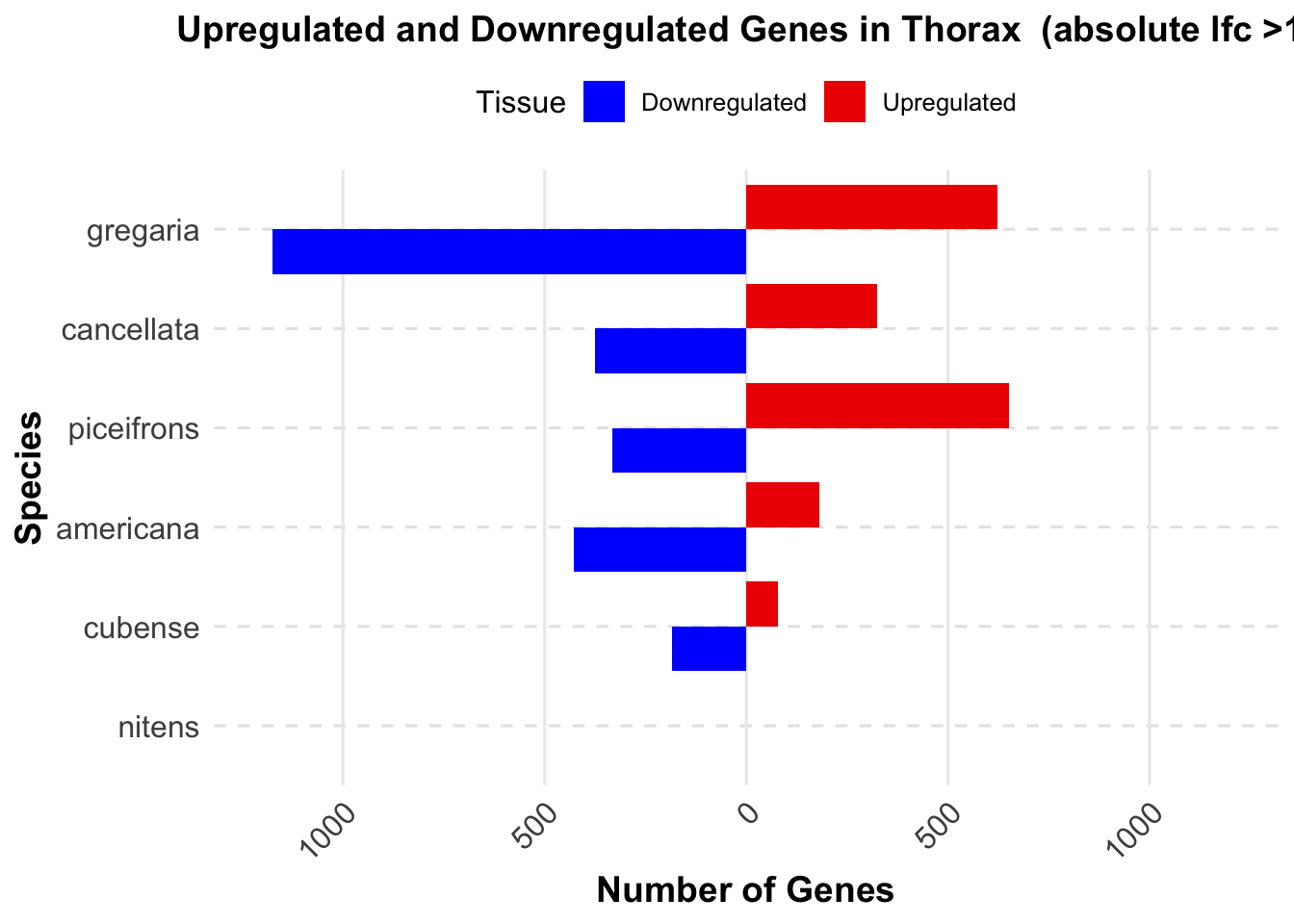 Upregulated and Downregulated Genes in Thorax (absolute lfc >1

Tissue Downregulated Upregulated

Species

gregaria
cancellata
piceifrons
americana
cubense
nitens

1000 500 0 500 1000

Number of Genes